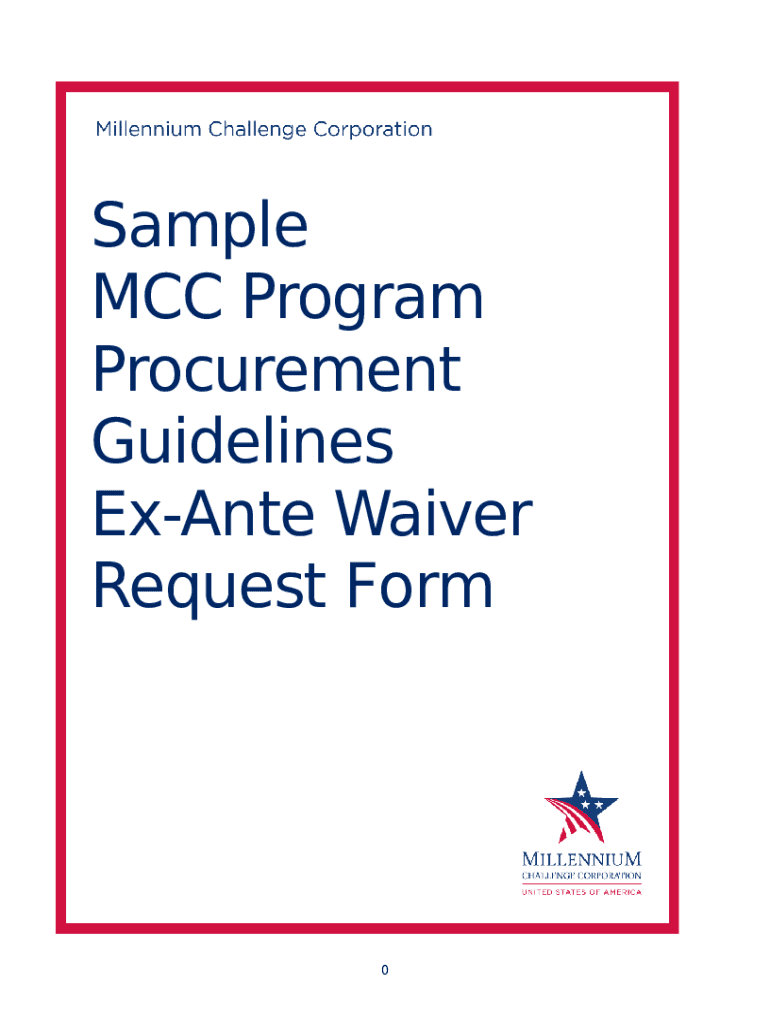 Millennium Challenge Corporation

Sample MCC Program Procurement Guidelines Ex-Ante Waiver Request Form

MILLENNIUM
CHALLENGE CORPORATION
UNITED STATES OF AMERICA

0